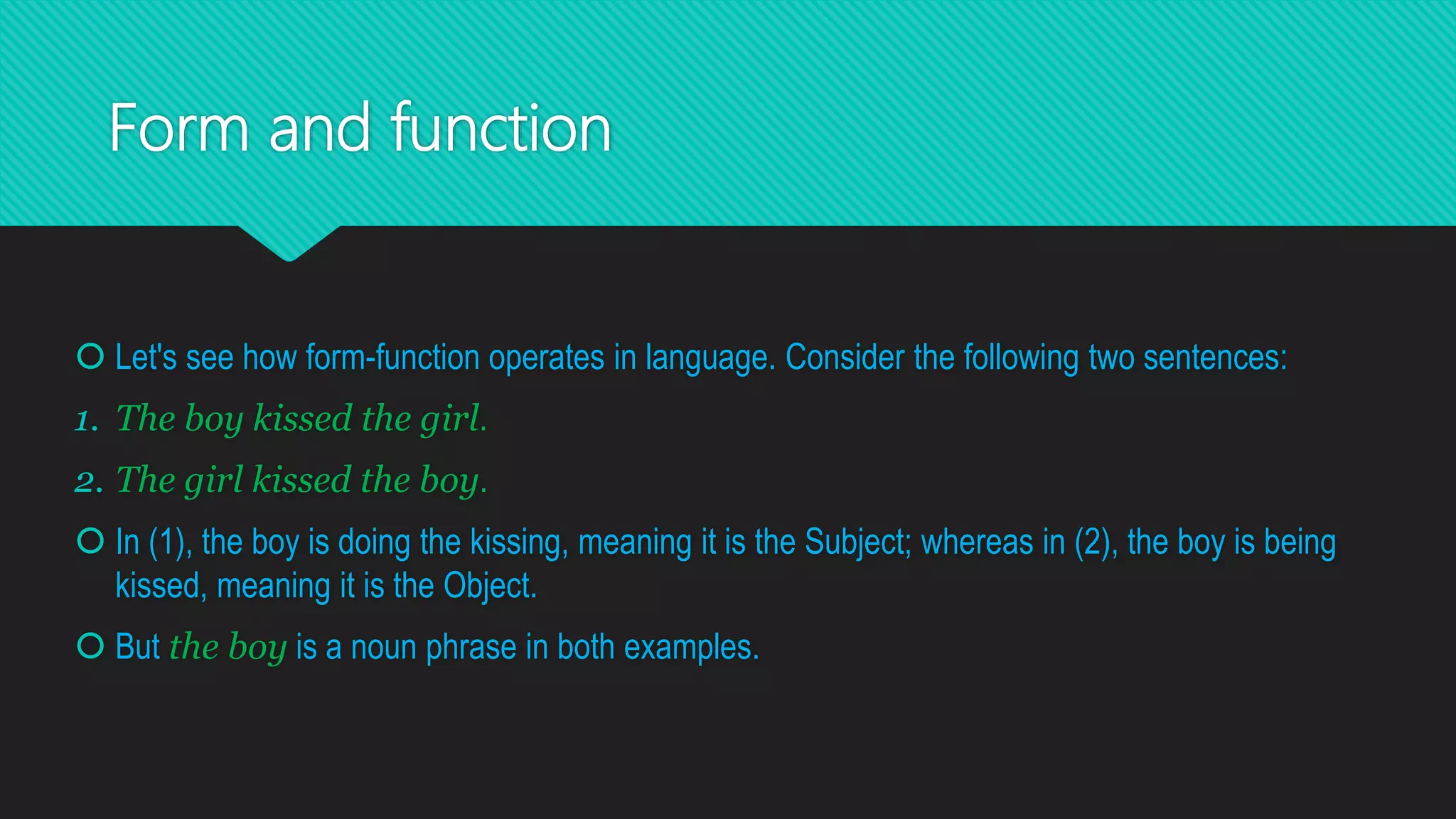 Form and function

Let's see how form-function operates in language. Consider the following two sentences:

1. The boy kissed the girl.

2. The girl kissed the boy.

In (1), the boy is doing the kissing, meaning it is the Subject; whereas in (2), the boy is being kissed, meaning it is the Object.

But the boy is a noun phrase in both examples.